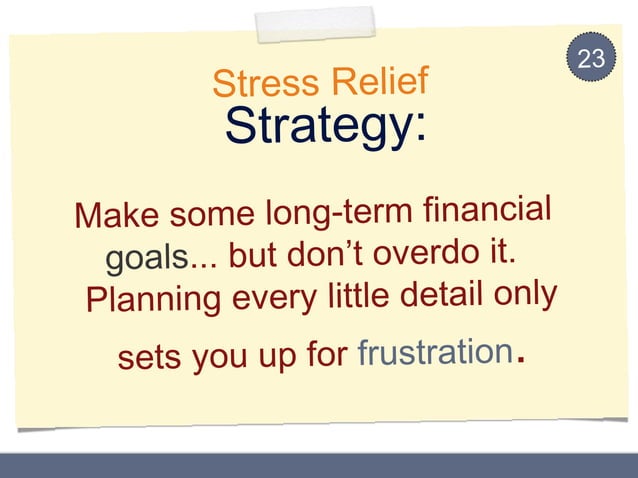 23

Stress Relief
Strategy:

Make some long-term financial goals... but don't overdo it. Planning every little detail only sets you up for frustration.